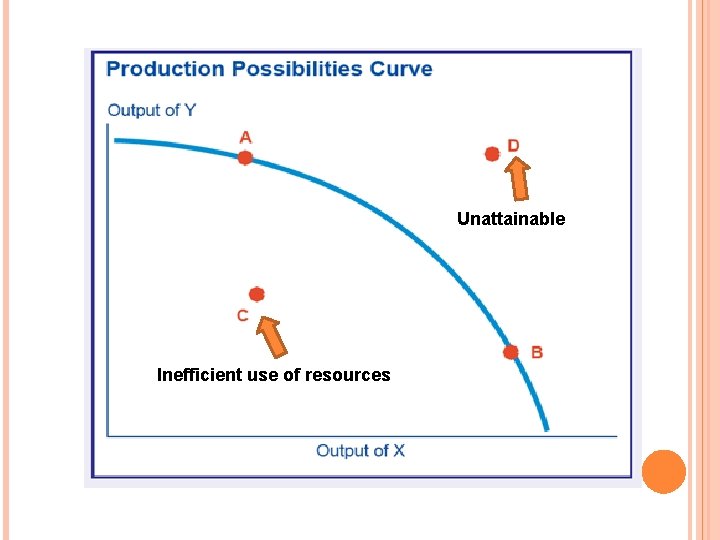 Production Possibilities Curve

Output of Y

A

D

Unattainable

C

B

Inefficient use of resources

Output of X